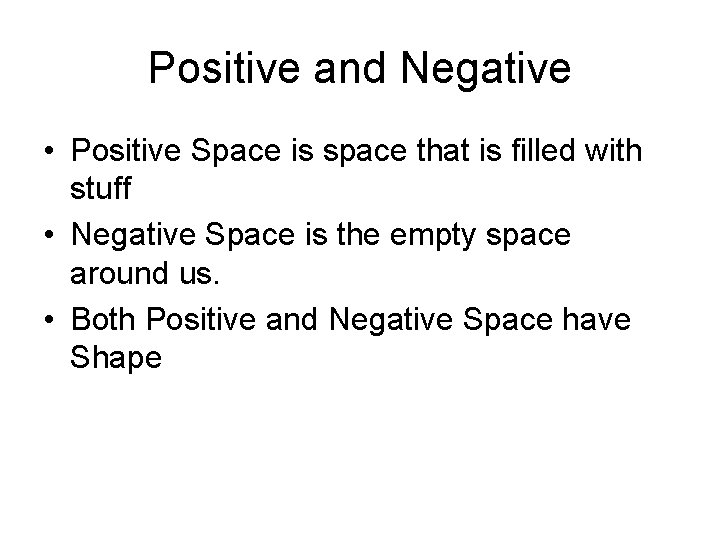 Positive and Negative

• Positive Space is space that is filled with stuff
• Negative Space is the empty space around us.
• Both Positive and Negative Space have Shape